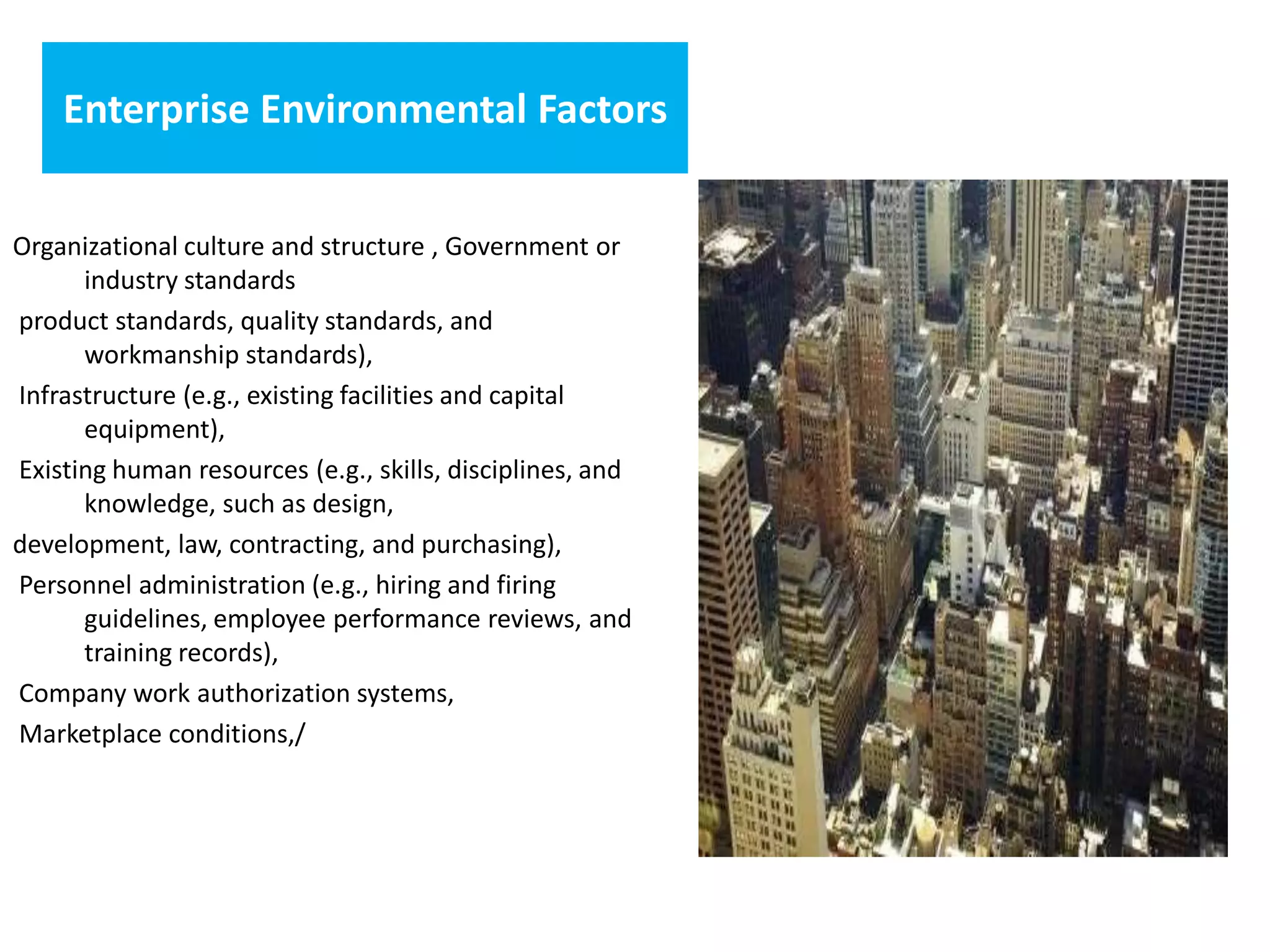 Enterprise Environmental Factors

Organizational culture and structure , Government or industry standards

product standards, quality standards, and workmanship standards),

Infrastructure (e.g., existing facilities and capital equipment),

Existing human resources (e.g., skills, disciplines, and knowledge, such as design,

development, law, contracting, and purchasing),

Personnel administration (e.g., hiring and firing guidelines, employee performance reviews, and training records),

Company work authorization systems,

Marketplace conditions,/